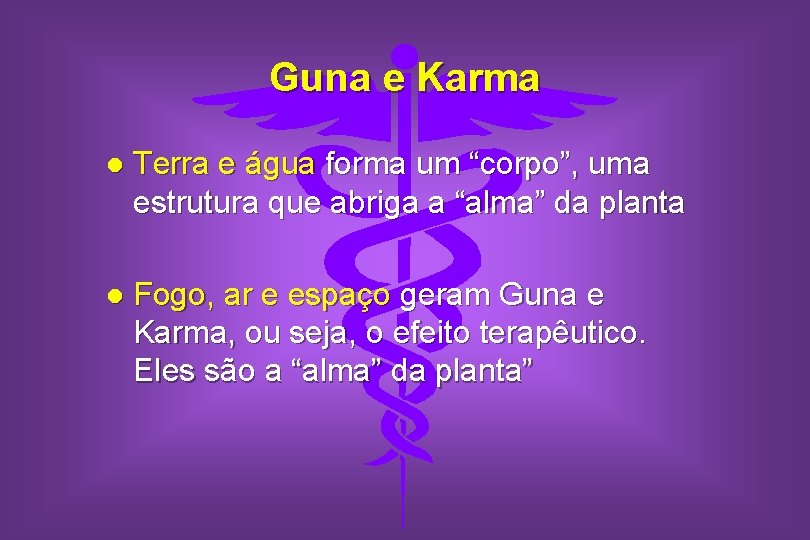 Guna e Karma

● Terra e água forma um “corpo”, uma estrutura que abriga a “alma” da planta

● Fogo, ar e espaço geram Guna e Karma, ou seja, o efeito terapêutico. Eles são a “alma” da planta”